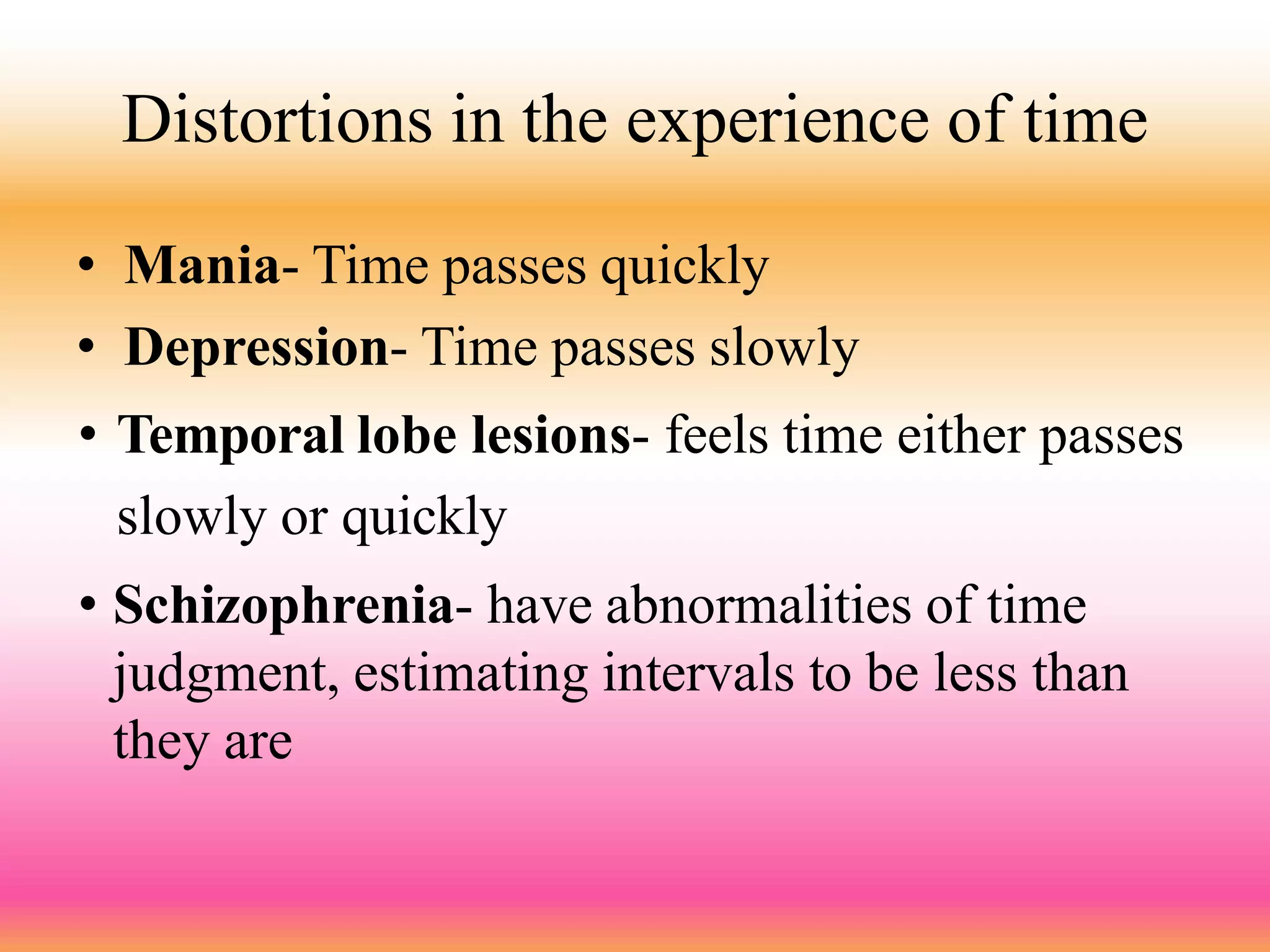 Distortions in the experience of time

• Mania- Time passes quickly
• Depression- Time passes slowly
• Temporal lobe lesions- feels time either passes slowly or quickly
• Schizophrenia- have abnormalities of time judgment, estimating intervals to be less than they are